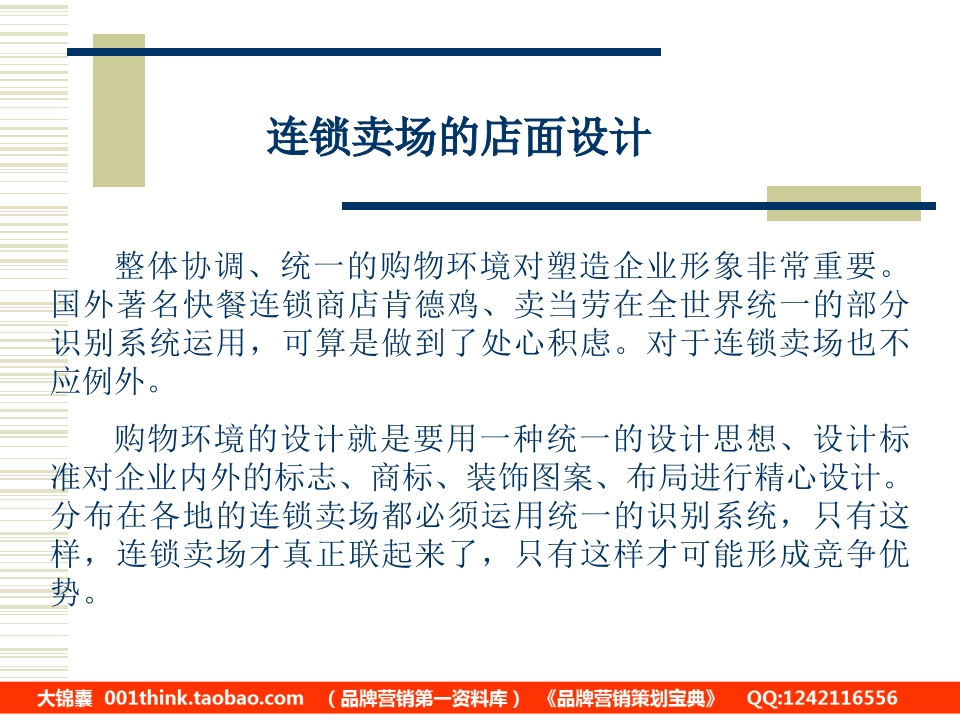 连锁卖场的店面设计

整体协调、统一的购物环境对塑造企业形象非常重要。国外著名快餐连锁商店肯德鸡、卖当劳在全世界统一的部分识别系统运用，可算是做到了处心积虑。对于连锁卖场也不应例外。

购物环境的设计就是要用一种统一的设计思想、设计标准对企业内外的标志、商标、装饰图案、布局进行精心设计。分布在各地的连锁卖场都必须运用统一的识别系统，只有这样，连锁卖场才真正联起来了，只有这样才可能形成竞争优势。

大锦囊 001think.taobao.com （品牌营销第一资料库）《品牌营销策划宝典》 QQ:1242116556